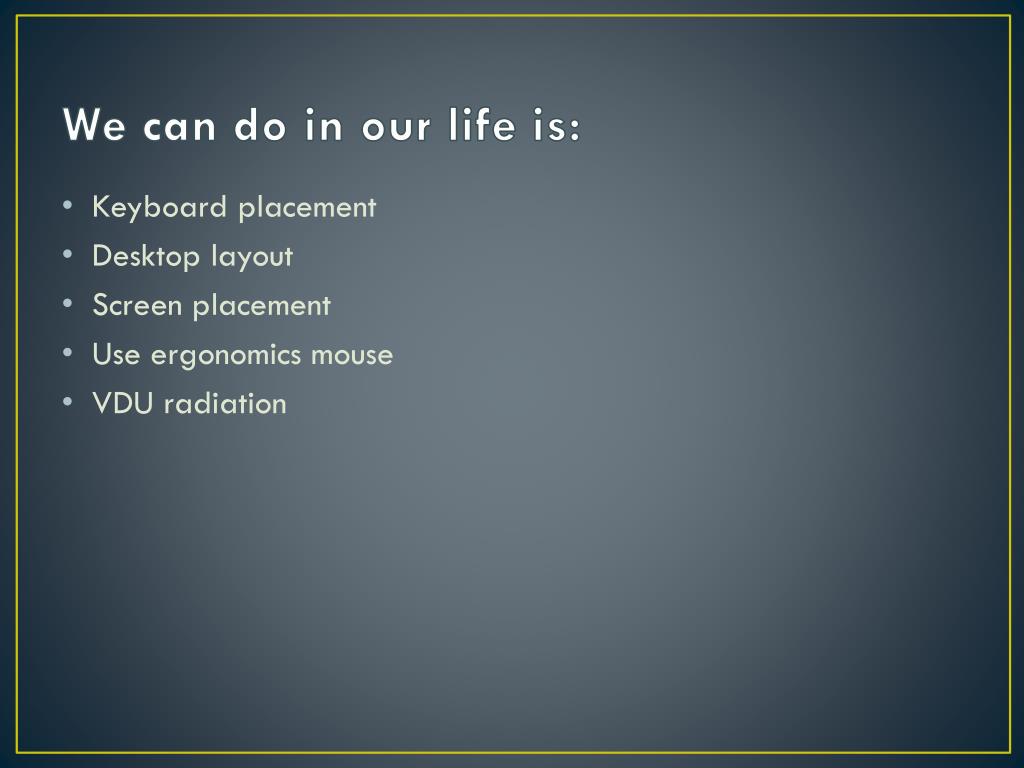 We can do in our life is:

• Keyboard placement
• Desktop layout
• Screen placement
• Use ergonomics mouse
• VDU radiation